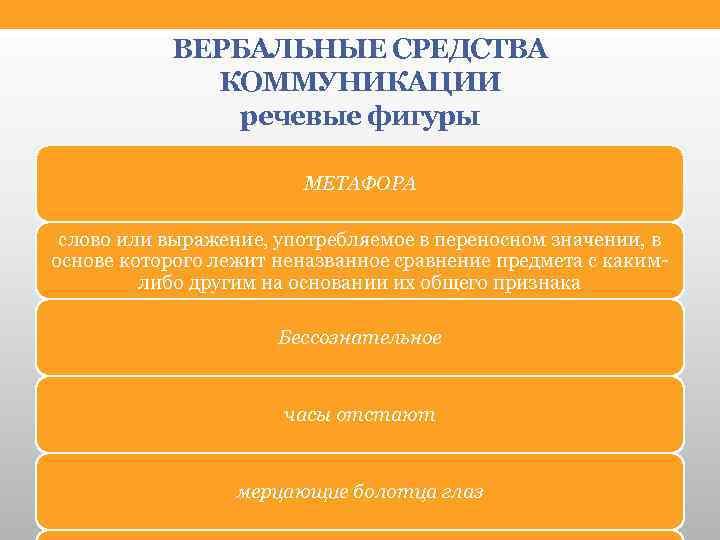 ВЕРБАЛЬНЫЕ СРЕДСТВА КОММУНИКАЦИИ
речевые фигуры

МЕТАФОРА

слово или выражение, употребляемое в переносном значении, в основе которого лежит неназванное сравнение предмета с каким-либо другим на основании их общего признака

Бессознательное

часы отстают

мерцающие болотца глаз